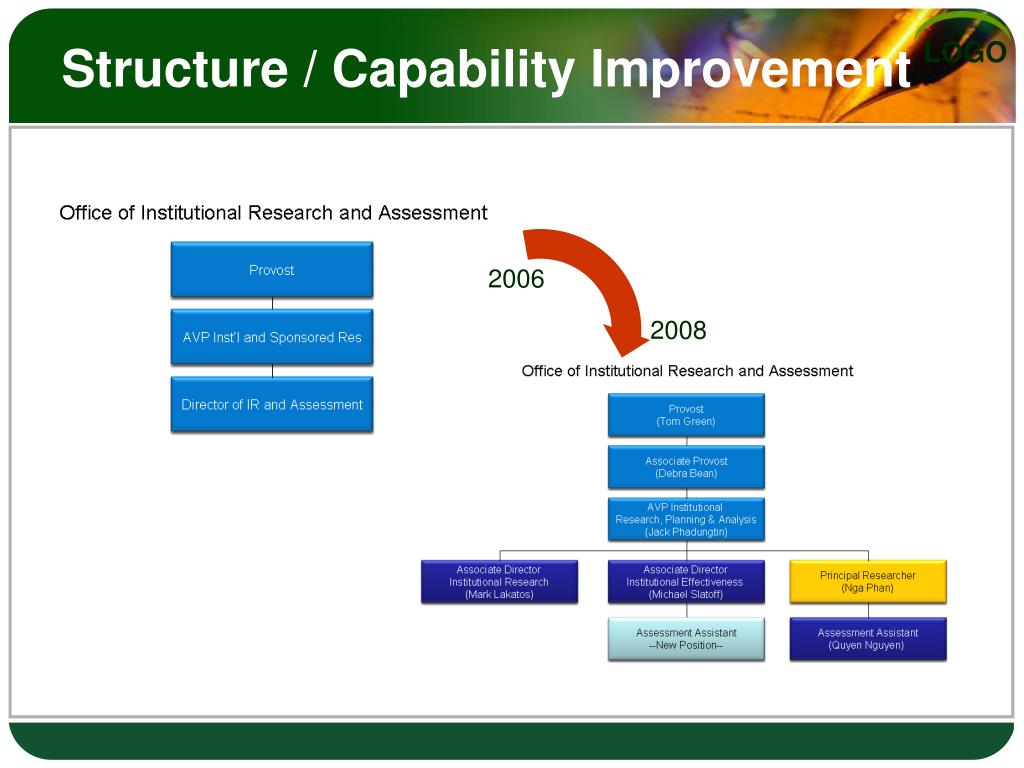 Structure / Capability Improvement

LOGO

Office of Institutional Research and Assessment

Provost

AVP Inst'l and Sponsored Res

Director of IR and Assessment

2006

2008

Office of Institutional Research and Assessment

Provost
(Tom Green)

Associate Provost
(Debra Bean)

AVP Institutional
Research, Planning & Analysis
(Jack Phadungtin)

Associate Director
Institutional Research
(Mark Lakatos)

Associate Director
Institutional Effectiveness
(Michael Slatoff)

Principal Researcher
(Nga Phan)

Assessment Assistant
--New Position--

Assessment Assistant
(Quyen Nguyen)